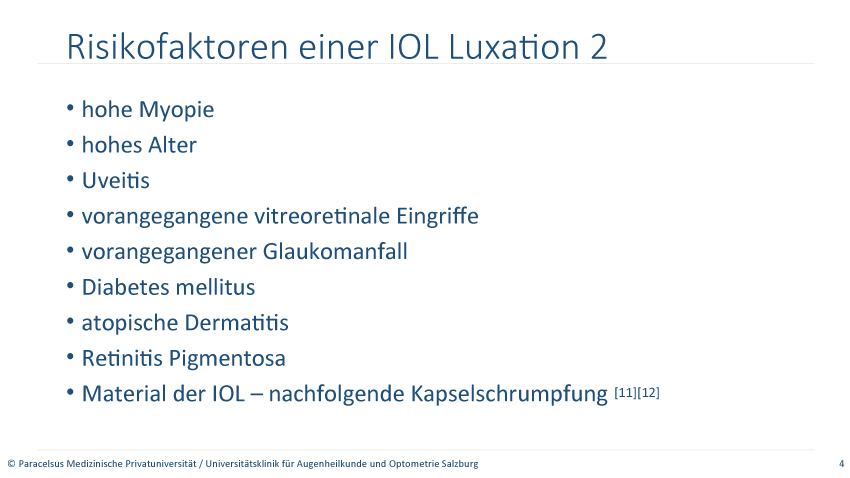 Risikofaktoren einer IOL Luxation 2

• hohe Myopie
• hohes Alter
• Uveitis
• vorangegangene vitreoretinale Eingriffe
• vorangegangener Glaukomanfall
• Diabetes mellitus
• atopische Dermatitis
• Retinitis Pigmentosa
• Material der IOL – nachfolgende Kapselschrumpfung [11][12]

© Paracelsus Medizinische Privatuniversität / Universitätsklinik für Augenheilkunde und Optometrie Salzburg

4